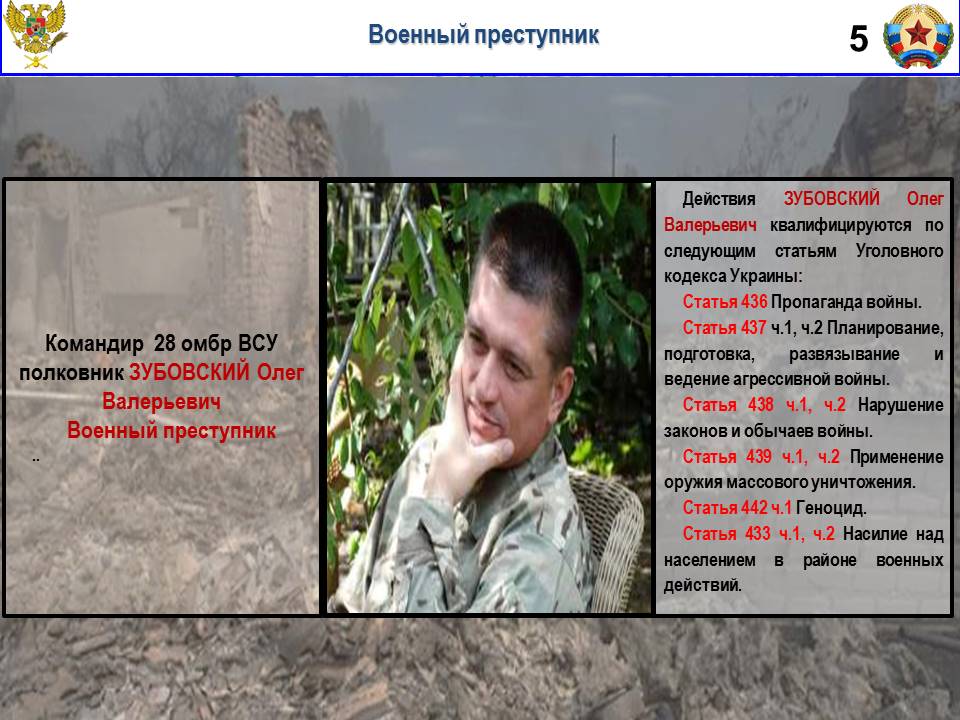 Военный преступник

5

Командир 28 омбр ВСУ полковник ЗУБОВСКИЙ Олег Валерьевич
Военный преступник

..

Действия ЗУБОВСКИЙ Олег Валерьевич квалифицируются по следующим статьям Уголовного кодекса Украины:

Статья 436 Пропаганда войны.

Статья 437 ч.1, ч.2 Планирование, подготовка, развязывание и ведение агрессивной войны.

Статья 438 ч.1, ч.2 Нарушение законов и обычаев войны.

Статья 439 ч.1, ч.2 Применение оружия массового уничтожения.

Статья 442 ч.1 Геноцид.

Статья 433 ч.1, ч.2 Насилие над населением в районе военных действий.